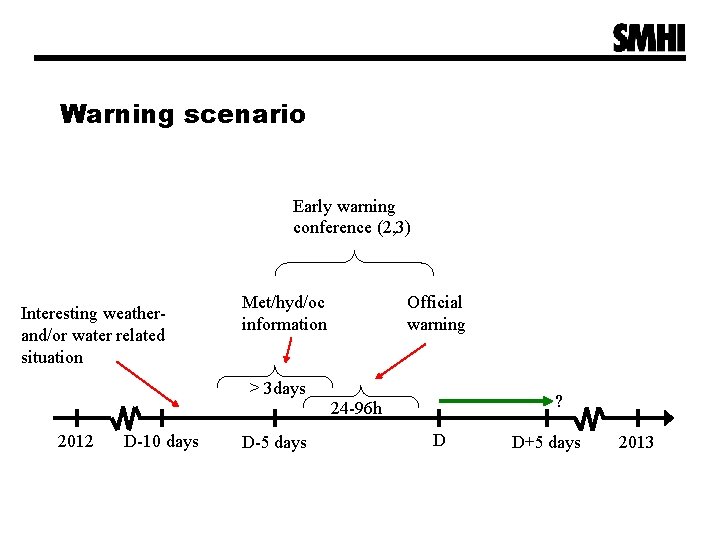 SMHI

Warning scenario

Early warning conference (2,3)

Interesting weather- and/or water related situation

Met/hyd/oc information

Official warning

> 3 days

24-96h

?

2012

D-10 days

D-5 days

D

D+5 days

2013